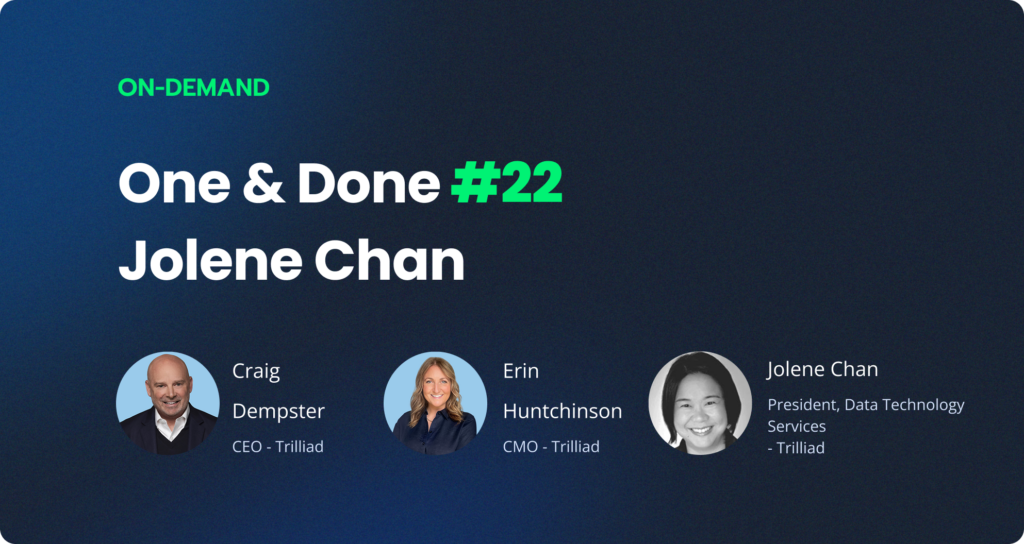 ON-DEMAND

One & Done #22
Jolene Chan

Craig Dempster
CEO - Trilliad

Erin Huntchinson
CMO - Trilliad

Jolene Chan
President, Data Technology Services - Trilliad